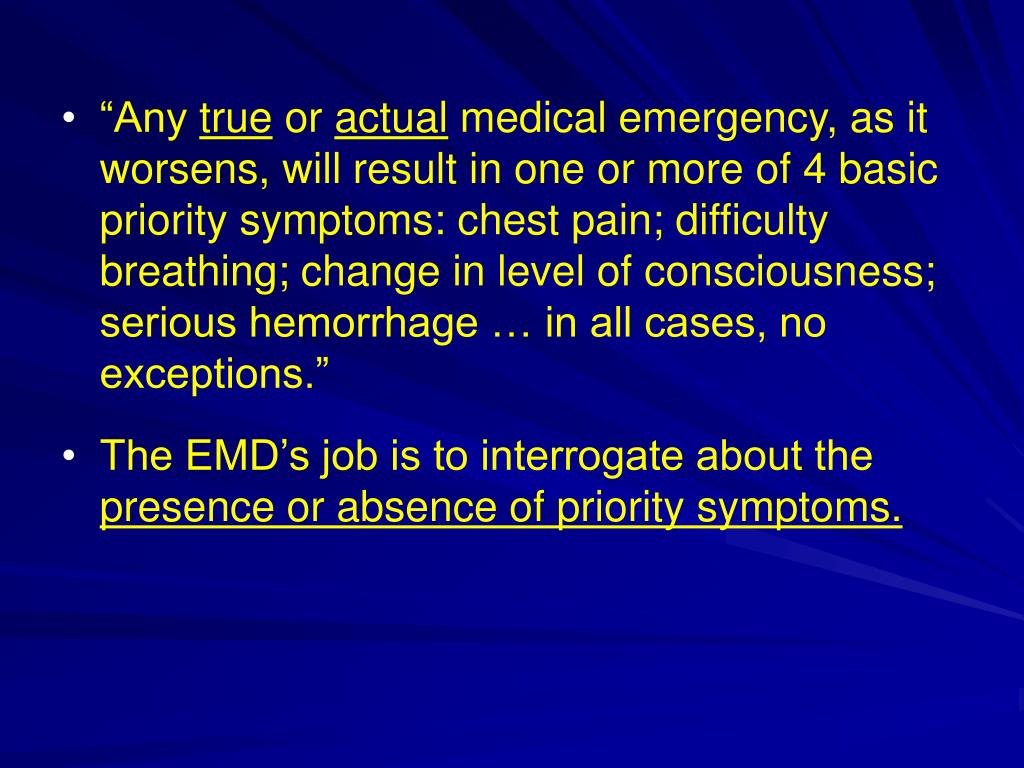 • “Any true or actual medical emergency, as it worsens, will result in one or more of 4 basic priority symptoms: chest pain; difficulty breathing; change in level of consciousness; serious hemorrhage … in all cases, no exceptions.”

• The EMD’s job is to interrogate about the presence or absence of priority symptoms.